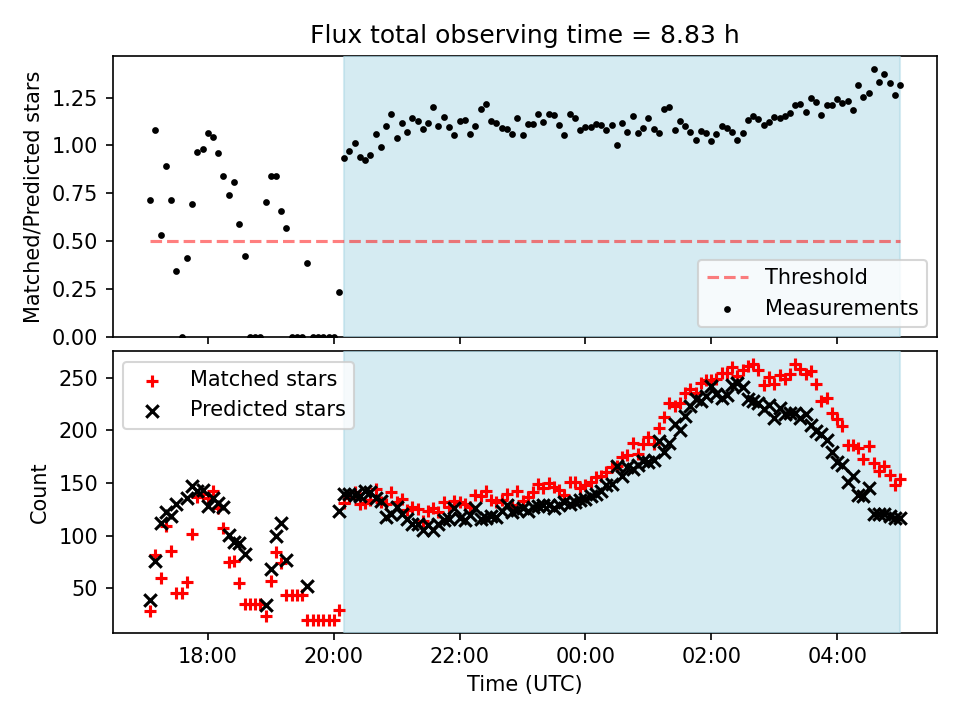 Flux total observing time = 8.83 h

Matched/Predicted stars

1.25
1.00
0.75
0.50
0.25
0.00

Threshold
Measurements

Matched stars
Predicted stars

Count

250
200
150
100
50

18:00
20:00
22:00
00:00
02:00
04:00

Time (UTC)